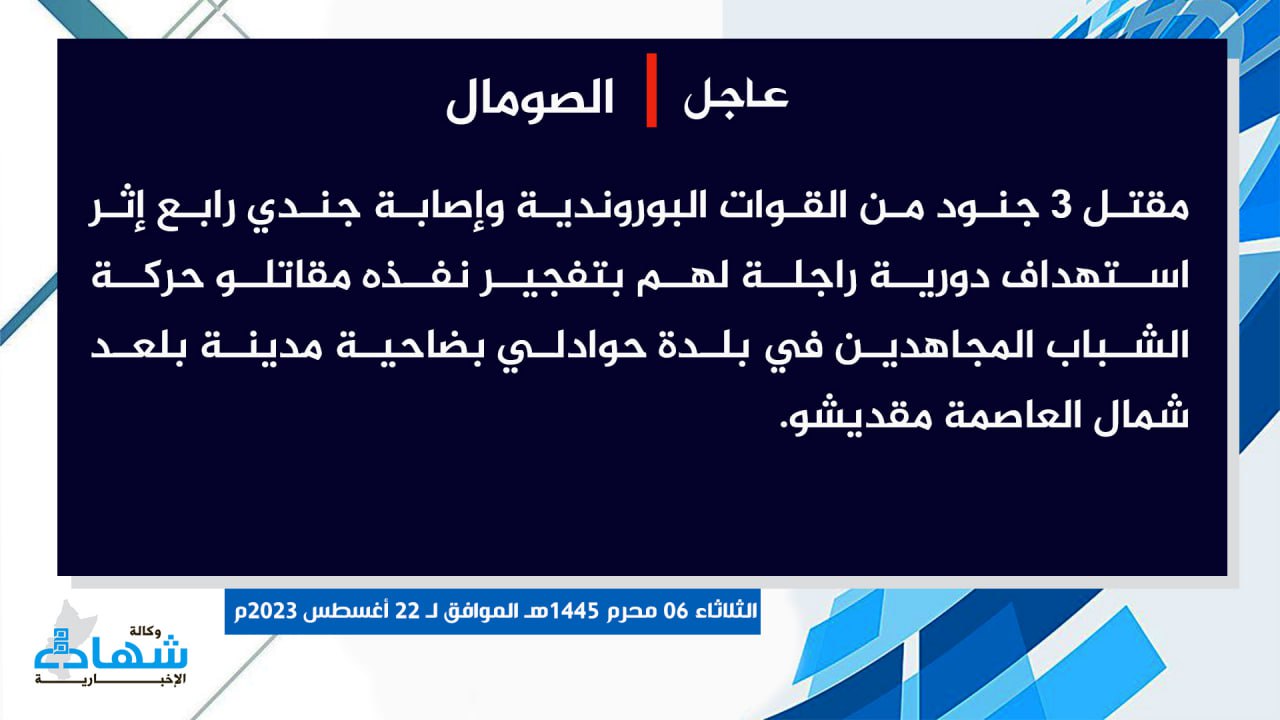 عاجل | الصومال

مقتل 3 جنود من القوات البوروندية وإصابة جندي رابع إثر استهداف دورية راجلة لهم بتفجير نفذه مقاتلو حركة الشباب المجاهدين في بلدة حوادلي بضاحية مدينة بلعد شمال العاصمة مقديشو.

الثلاثاء 06 محرم 1445هـ الموافق لـ 22 أغسطس 2023م

وكالة شهادة الإخبارية